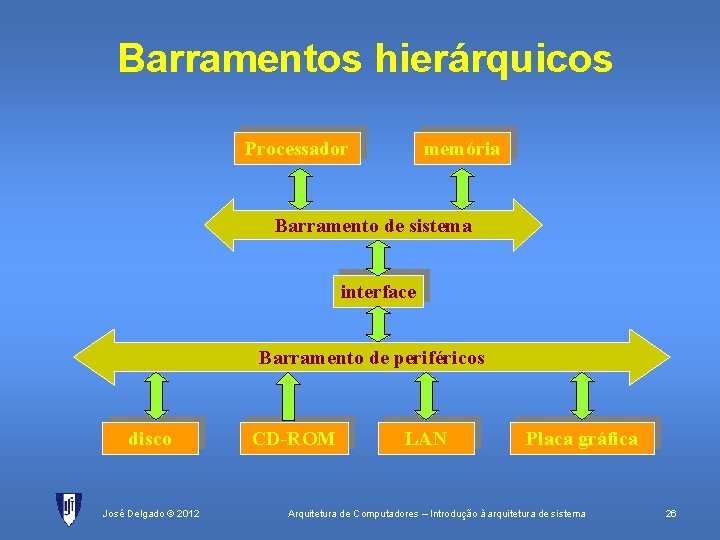 Barramentos hierárquicos

Processador

memória

Barramento de sistema

interface

Barramento de periféricos

disco

CD-ROM

LAN

Placa gráfica

José Delgado © 2012

Arquitetura de Computadores – Introdução à arquitetura de sistema

26